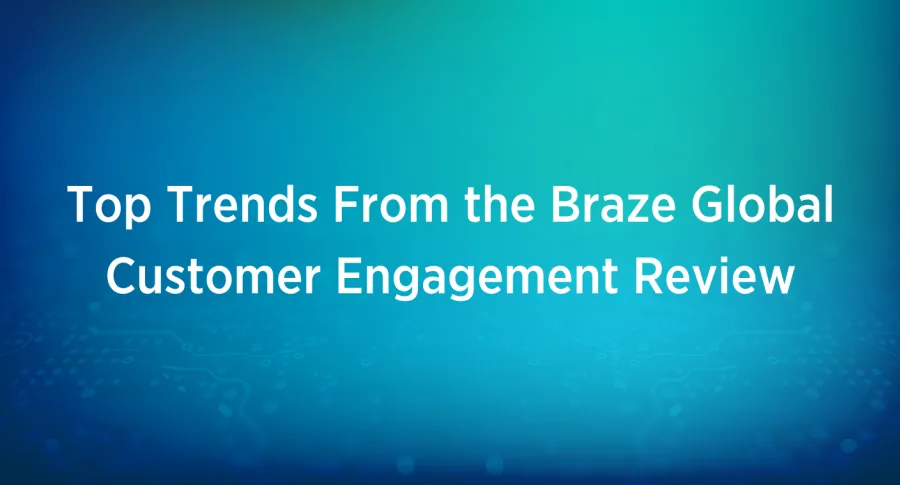 Top Trends From the Braze Global Customer Engagement Review